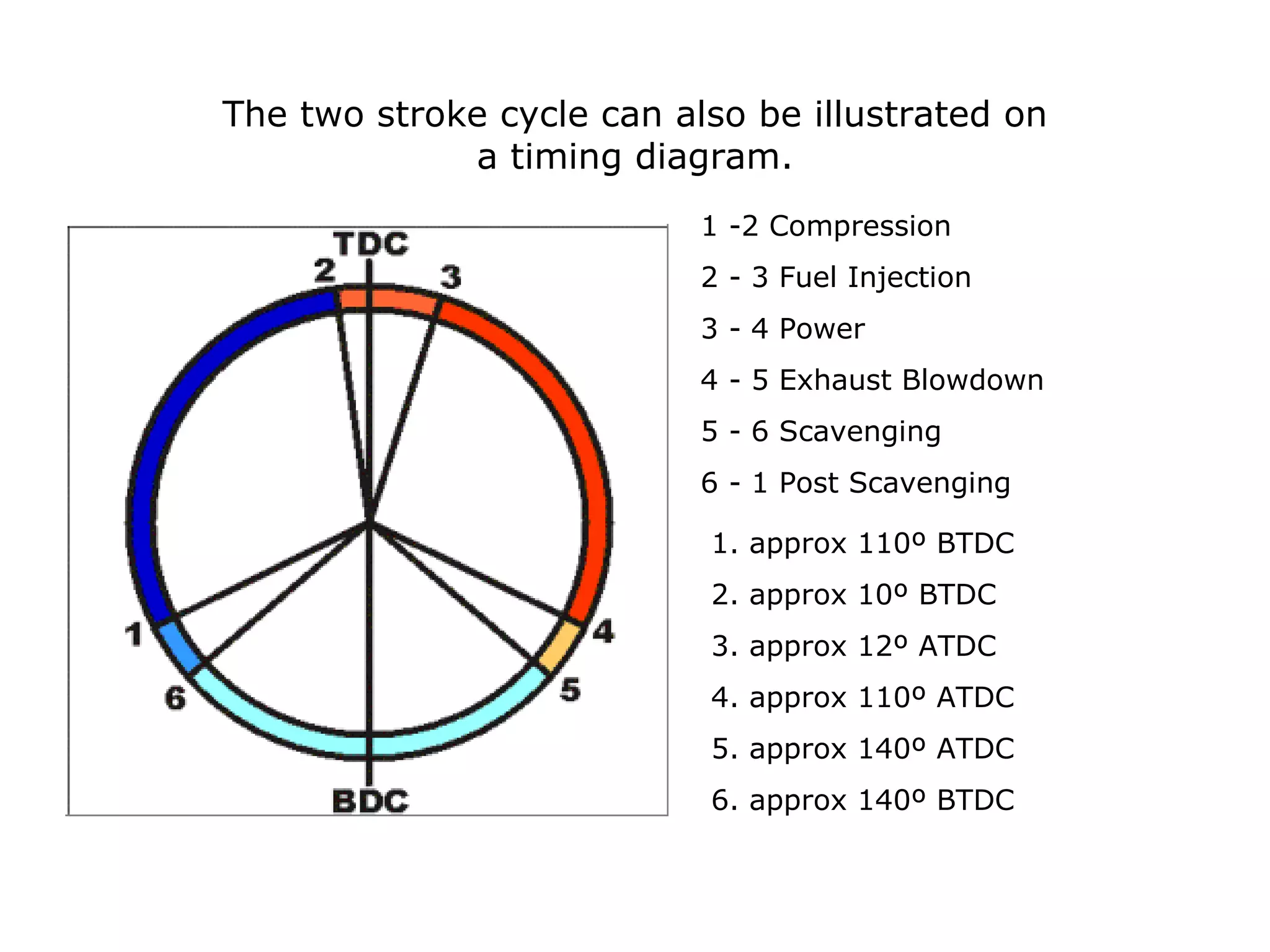 The two stroke cycle can also be illustrated on a timing diagram.

TDC
2
3
1
4
6
5
BDC

1 -2 Compression

2 - 3 Fuel Injection

3 - 4 Power

4 - 5 Exhaust Blowdown

5 - 6 Scavenging

6 - 1 Post Scavenging

1. approx 110º BTDC
2. approx 10º BTDC
3. approx 12º ATDC
4. approx 110º ATDC
5. approx 140º ATDC
6. approx 140º BTDC